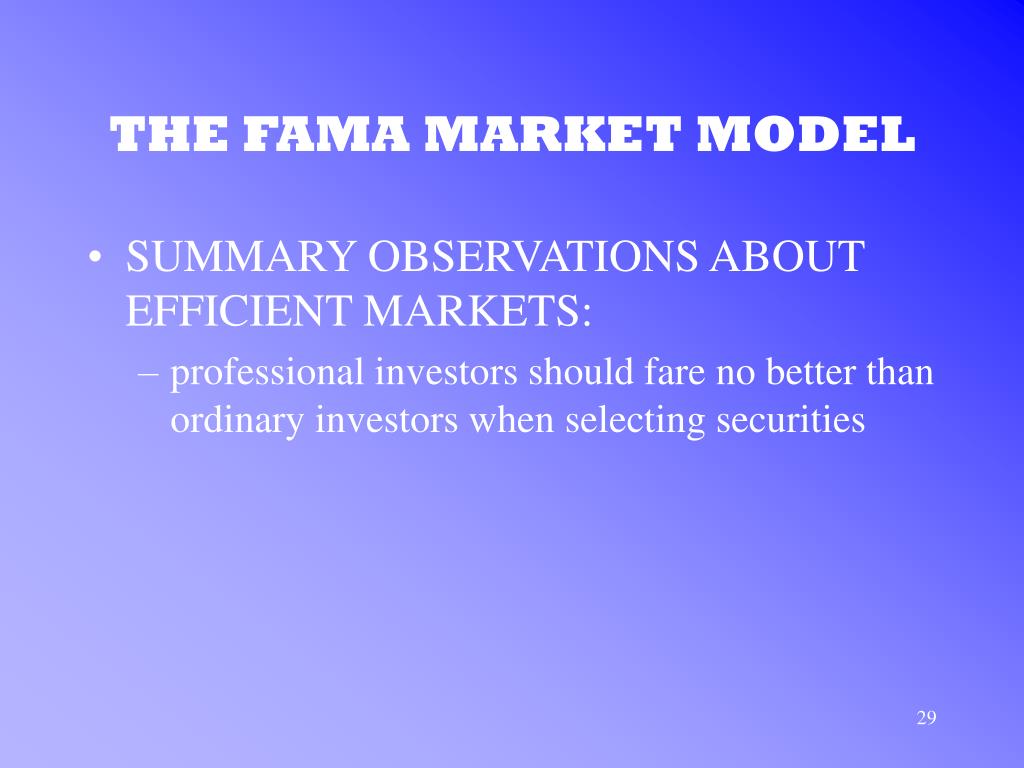 THE FAMA MARKET MODEL

• SUMMARY OBSERVATIONS ABOUT EFFICIENT MARKETS:

– professional investors should fare no better than ordinary investors when selecting securities

29